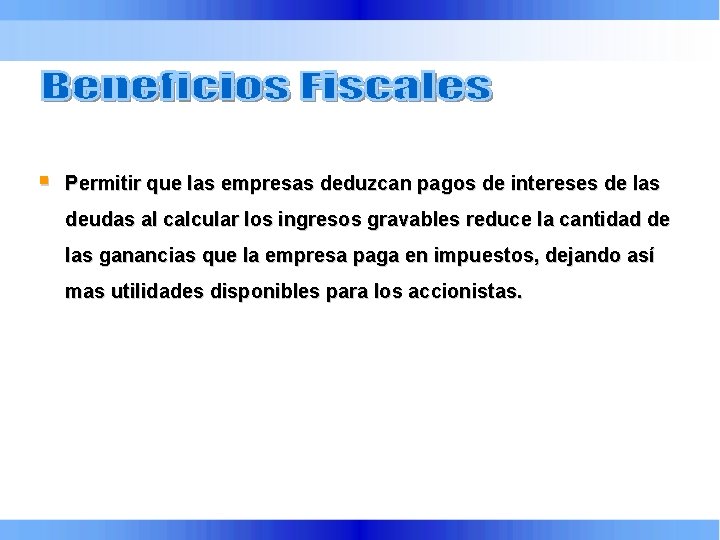 Beneficios Fiscales

Permitir que las empresas deduzcan pagos de intereses de las deudas al calcular los ingresos gravables reduce la cantidad de las ganancias que la empresa paga en impuestos, dejando así mas utilidades disponibles para los accionistas.